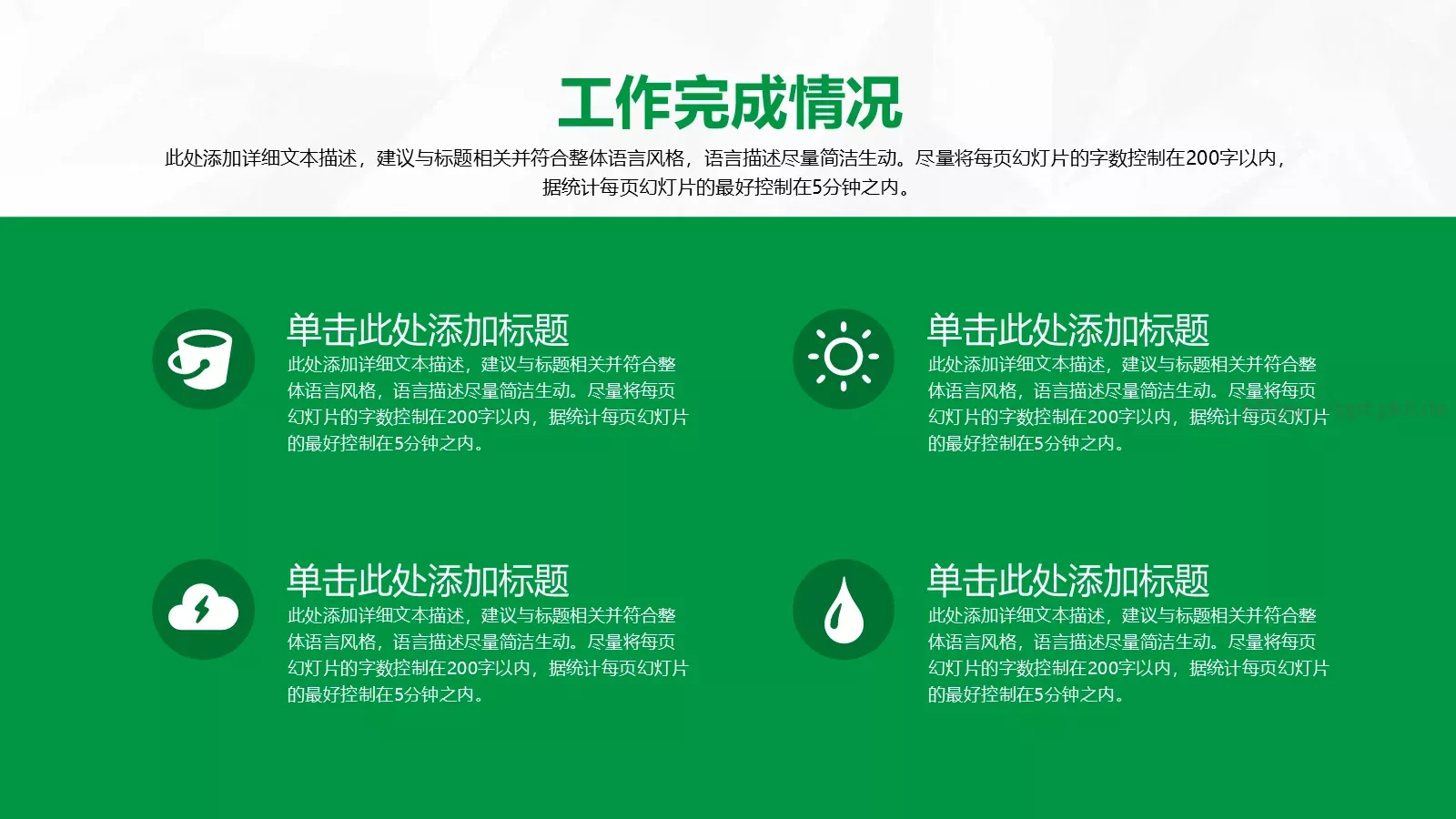 工作完成情况

此处添加详细文本描述，建议与标题相关并符合整体语言风格，语言描述尽量简洁生动。尽量将每页幻灯片的字数控制在200字以内，据统计每页幻灯片的最好控制在5分钟之内。

单击此处添加标题

此处添加详细文本描述，建议与标题相关并符合整体语言风格，语言描述尽量简洁生动。尽量将每页幻灯片的字数控制在200字以内，据统计每页幻灯片的最好控制在5分钟之内。

单击此处添加标题

此处添加详细文本描述，建议与标题相关并符合整体语言风格，语言描述尽量简洁生动。尽量将每页幻灯片的字数控制在200字以内，据统计每页幻灯片的最好控制在5分钟之内。

单击此处添加标题

此处添加详细文本描述，建议与标题相关并符合整体语言风格，语言描述尽量简洁生动。尽量将每页幻灯片的字数控制在200字以内，据统计每页幻灯片的最好控制在5分钟之内。

单击此处添加标题

此处添加详细文本描述，建议与标题相关并符合整体语言风格，语言描述尽量简洁生动。尽量将每页幻灯片的字数控制在200字以内，据统计每页幻灯片的最好控制在5分钟之内。